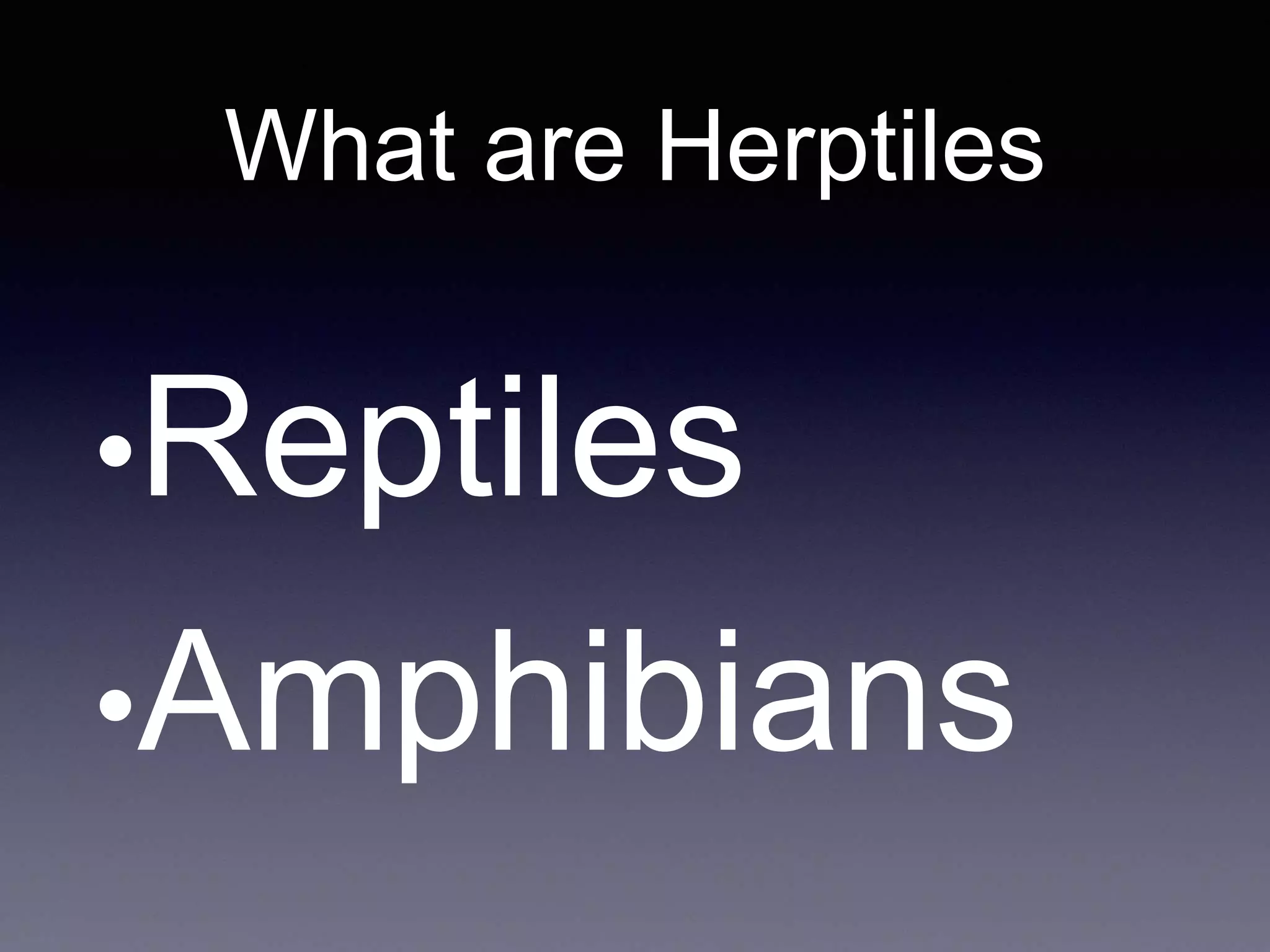 What are Herptiles

•Reptiles

•Amphibians